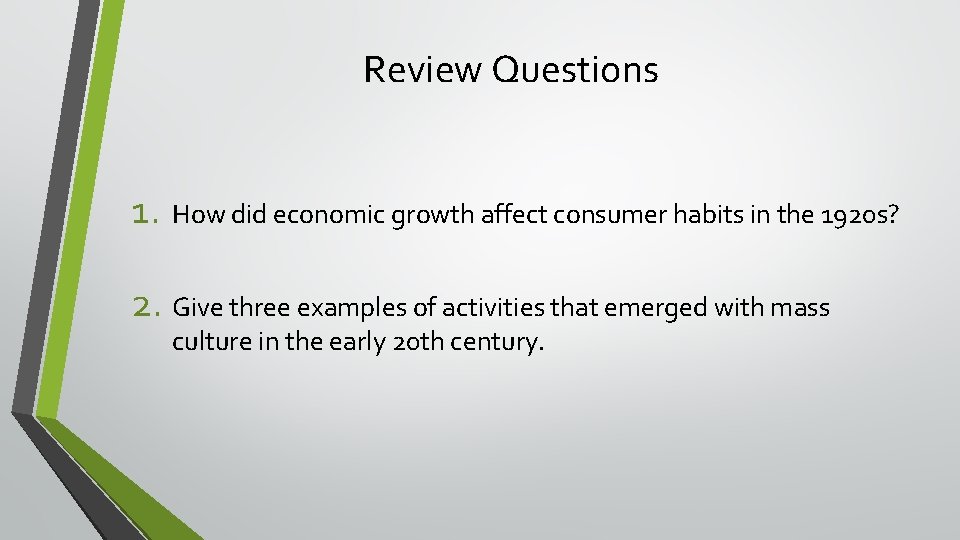 Review Questions

1. How did economic growth affect consumer habits in the 1920s?

2. Give three examples of activities that emerged with mass culture in the early 20th century.